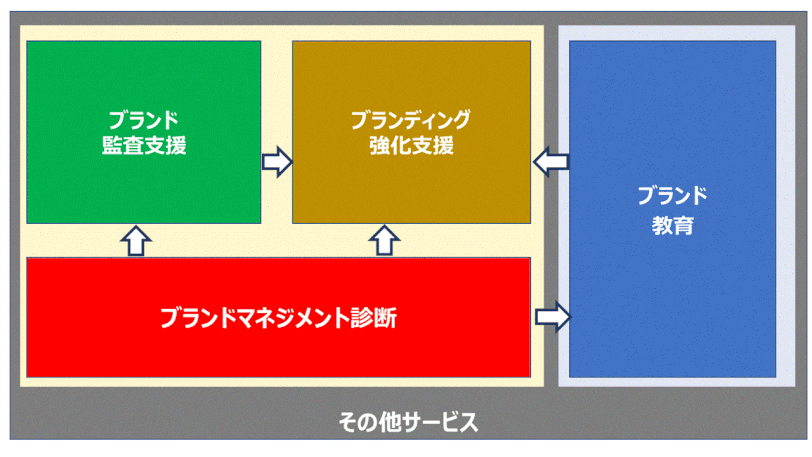 ブランド
監査支援

ブランディング
強化支援

ブランド
教育

ブランドマネジメント診断

その他サービス